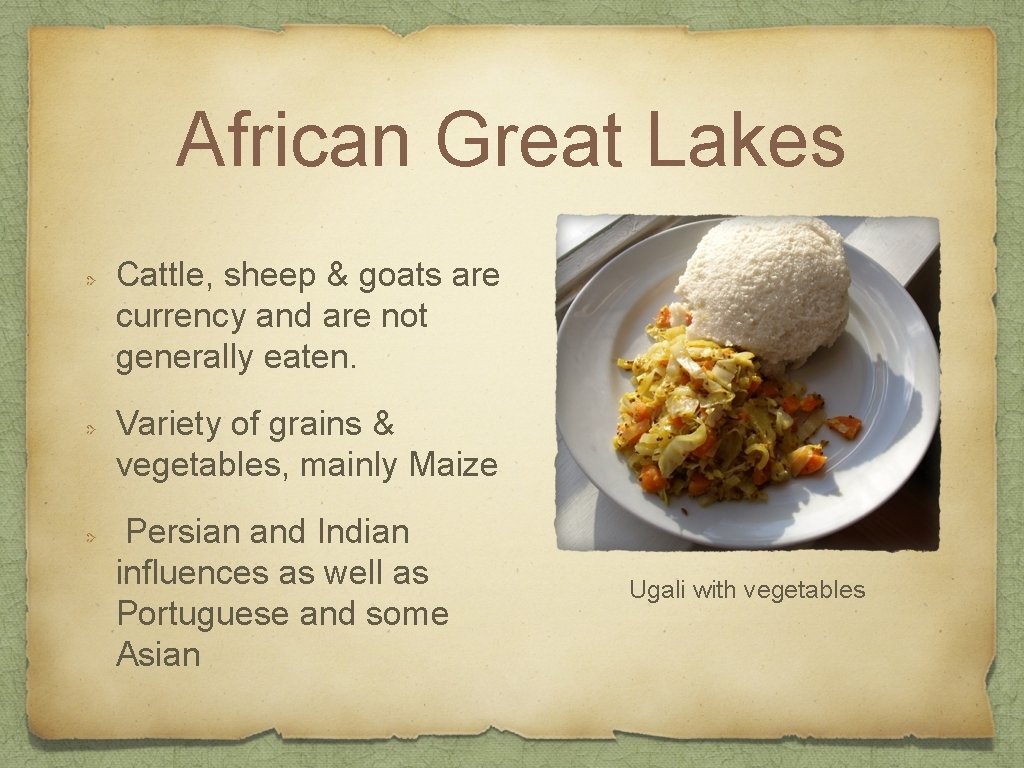 African Great Lakes

Cattle, sheep & goats are currency and are not generally eaten.

Variety of grains & vegetables, mainly Maize

Persian and Indian influences as well as Portuguese and some Asian

Ugali with vegetables